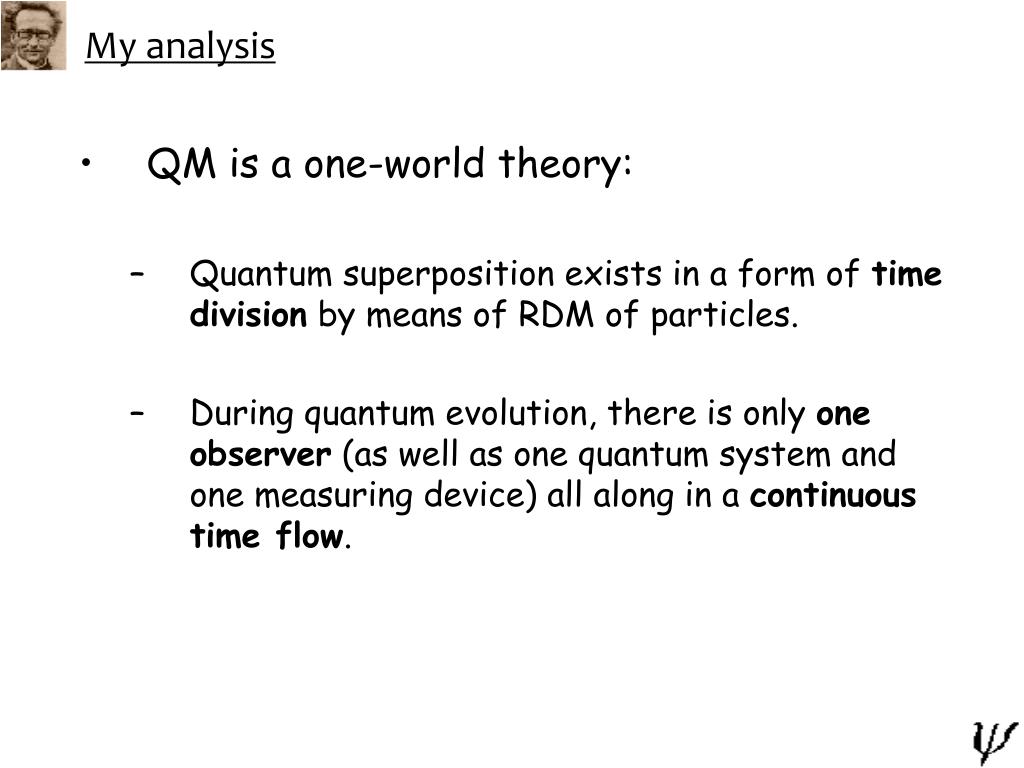 My analysis

• QM is a one-world theory:

– Quantum superposition exists in a form of time division by means of RDM of particles.

– During quantum evolution, there is only one observer (as well as one quantum system and one measuring device) all along in a continuous time flow.

$\psi$